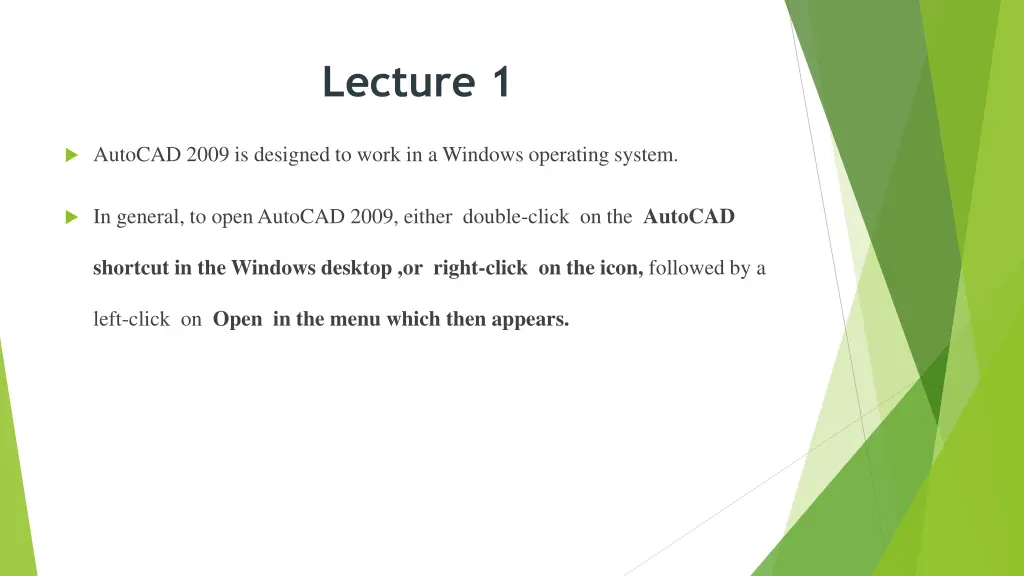 Lecture 1

AutoCAD 2009 is designed to work in a Windows operating system.

In general, to open AutoCAD 2009, either double-click on the AutoCAD shortcut in the Windows desktop ,or right-click on the icon, followed by a left-click on Open in the menu which then appears.